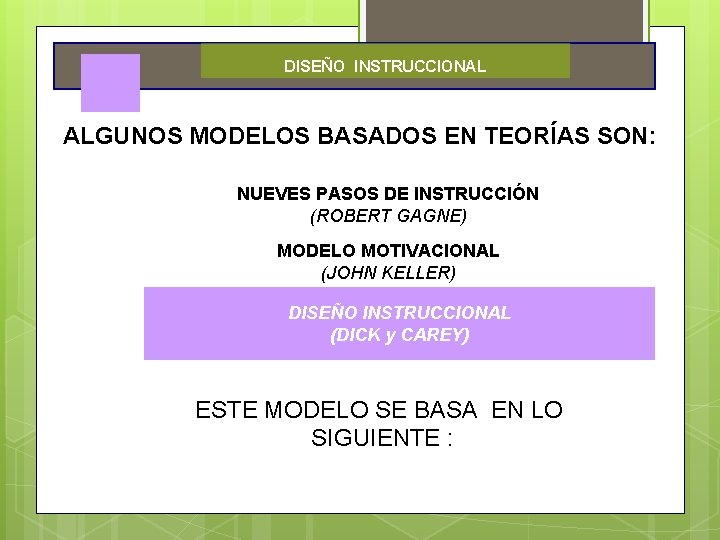 DISEÑO INSTRUCCIONAL

ALGUNOS MODELOS BASADOS EN TEORÍAS SON:

NUEVES PASOS DE INSTRUCCIÓN
(ROBERT GAGNE)

MODELO MOTIVACIONAL
(JOHN KELLER)

DISEÑO INSTRUCCIONAL
(DICK y CAREY)

ESTE MODELO SE BASA EN LO SIGUIENTE :